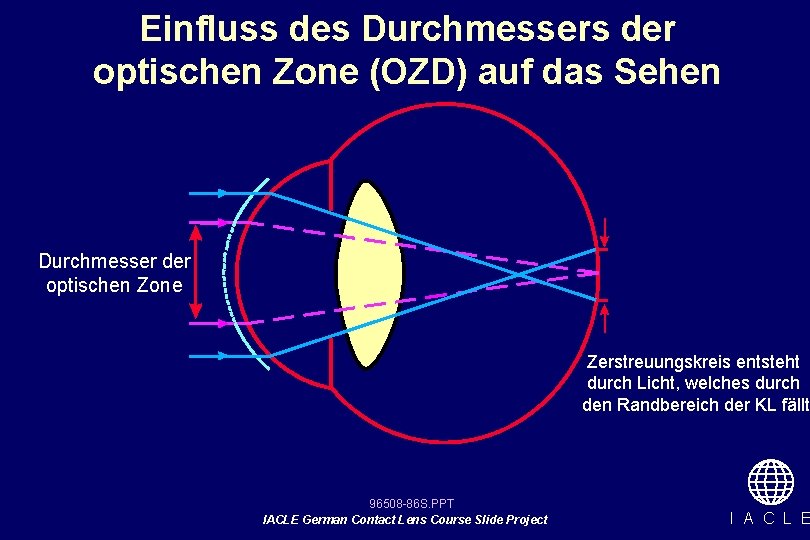 Einfluss des Durchmessers der optischen Zone (OZD) auf das Sehen

Durchmesser der optischen Zone

Zerstreuungskreis entsteht durch Licht, welches durch den Randbereich der KL fällt

96508-86S.PPT
IACLE German Contact Lens Course Slide Project

I A C L E